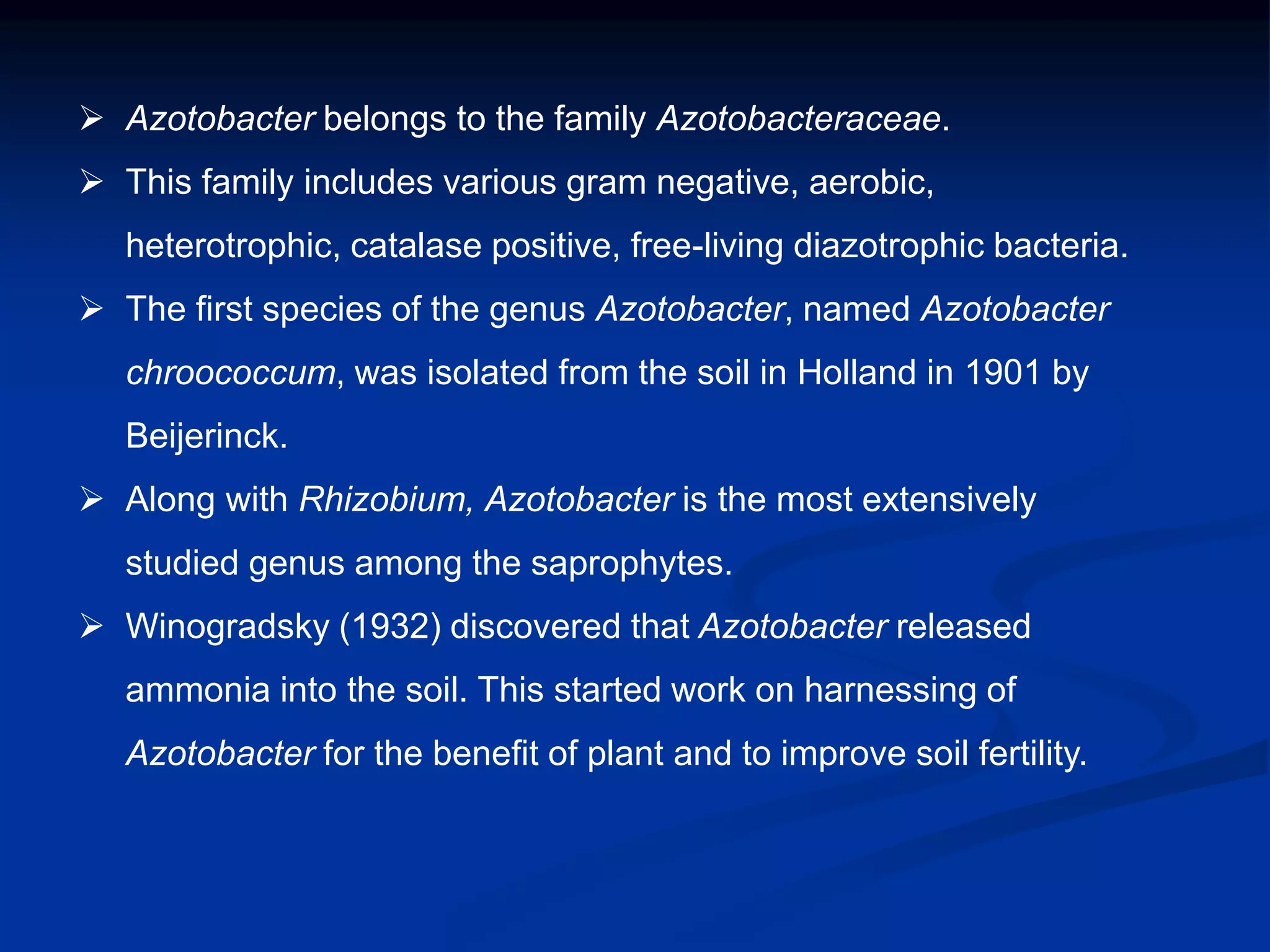 ➢ Azotobacter belongs to the family Azotobacteraceae.

➢ This family includes various gram negative, aerobic, heterotrophic, catalase positive, free-living diazotrophic bacteria.

➢ The first species of the genus Azotobacter, named Azotobacter chroococcum, was isolated from the soil in Holland in 1901 by Beijerinck.

➢ Along with Rhizobium, Azotobacter is the most extensively studied genus among the saprophytes.

➢ Winogradsky (1932) discovered that Azotobacter released ammonia into the soil. This started work on harnessing of Azotobacter for the benefit of plant and to improve soil fertility.